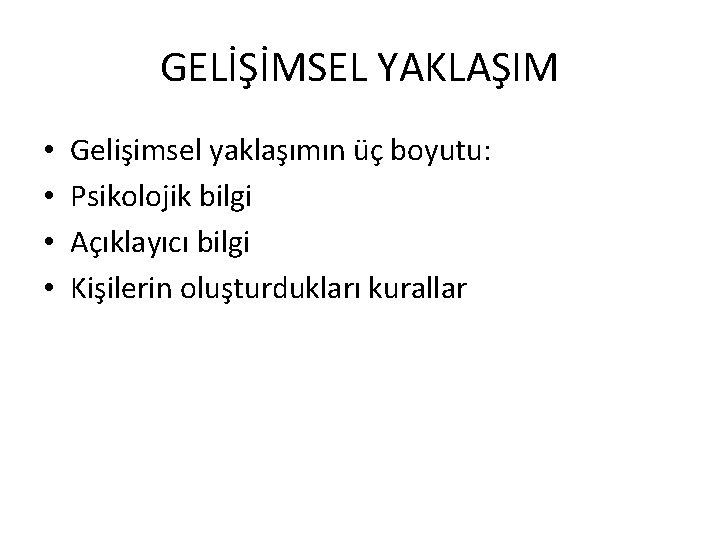 GELİŞİMSEL YAKLAŞIM

• Gelişimsel yaklaşımın üç boyutu:
• Psikolojik bilgi
• Açıklayıcı bilgi
• Kişilerin oluşturdukları kurallar